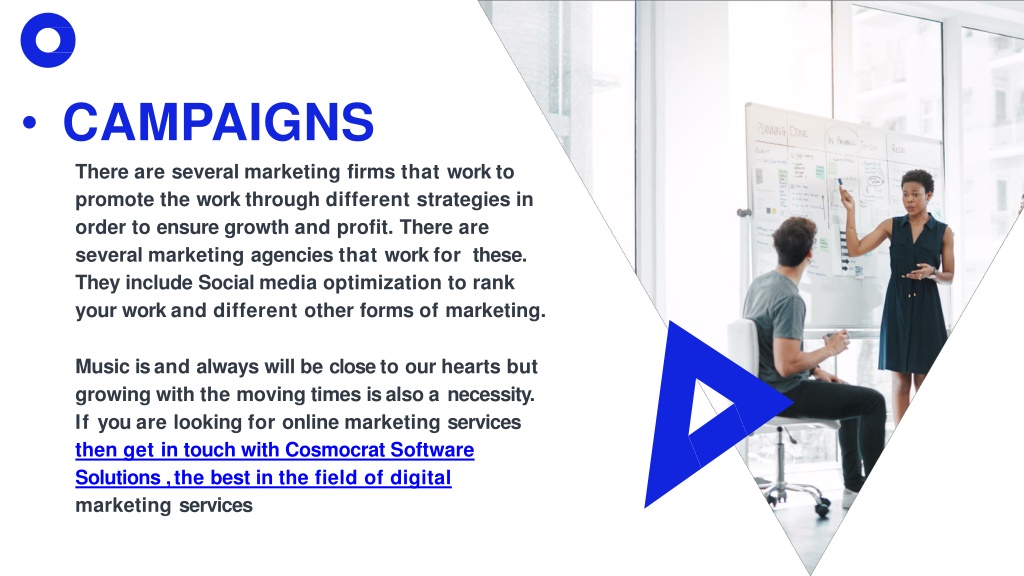 • CAMPAIGNS

There are several marketing firms that work to promote the work through different strategies in order to ensure growth and profit. There are several marketing agencies that work for these. They include Social media optimization to rank your work and different other forms of marketing.

Music is and always will be close to our hearts but growing with the moving times is also a necessity. If you are looking for online marketing services then get in touch with Cosmocrat Software Solutions , the best in the field of digital marketing services